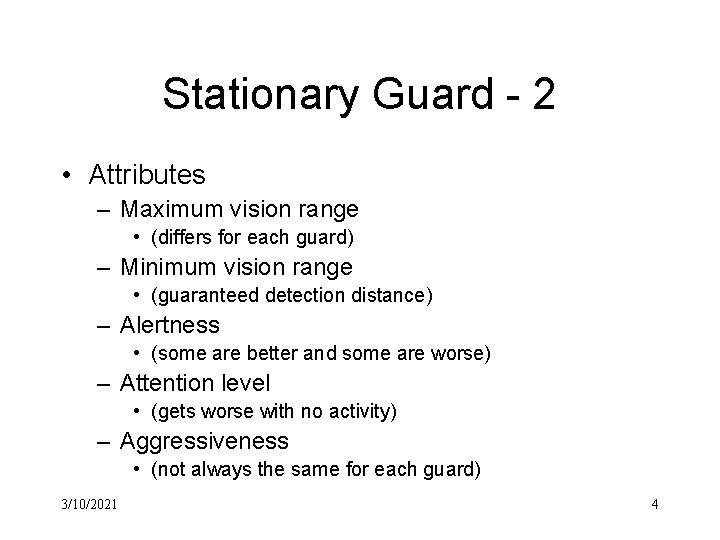 Stationary Guard - 2

• Attributes
– Maximum vision range
• (differs for each guard)
– Minimum vision range
• (guaranteed detection distance)
– Alertness
• (some are better and some are worse)
– Attention level
• (gets worse with no activity)
– Aggressiveness
• (not always the same for each guard)

3/10/2021

4